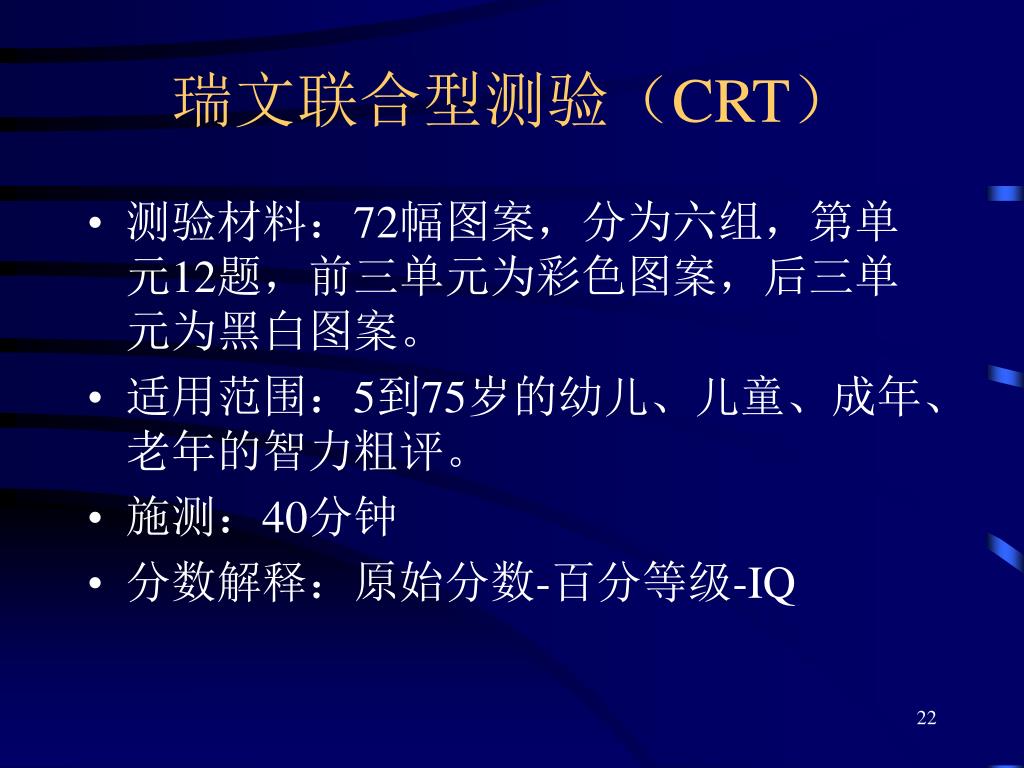 瑞文联合型测验（CRT）

• 测验材料：72幅图案，分为六组，第单元12题，前三单元为彩色图案，后三单元为黑白图案。
• 适用范围：5到75岁的幼儿、儿童、成年、老年的智力粗评。
• 施测：40分钟
• 分数解释：原始分数-百分等级-IQ

22